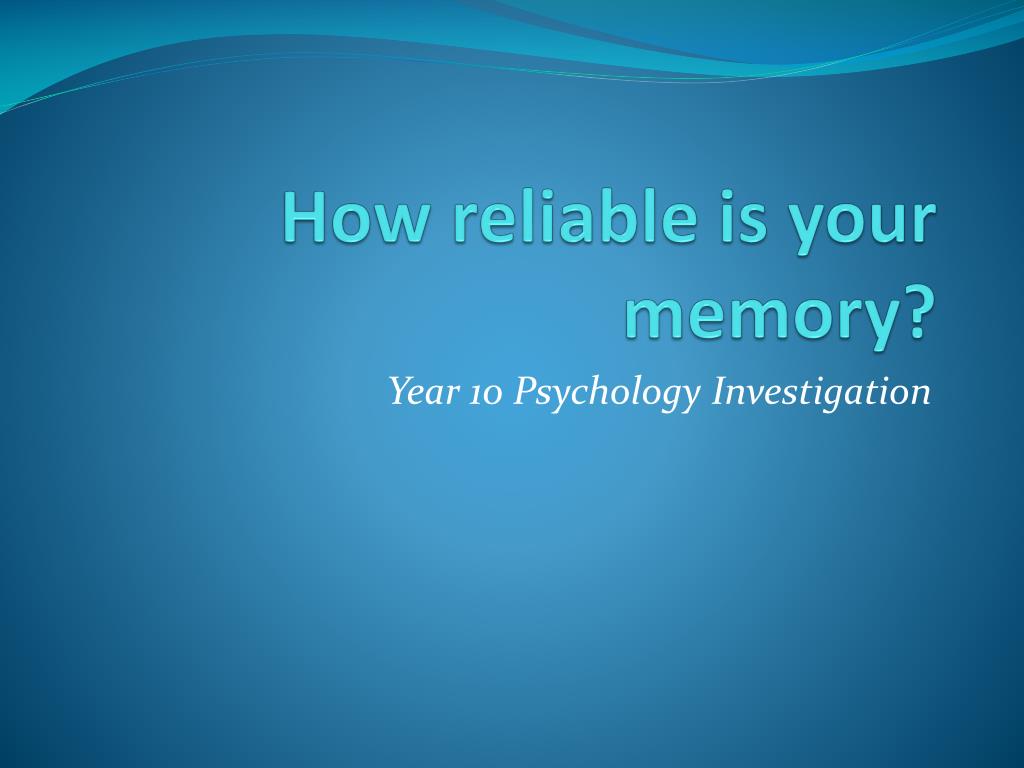 How reliable is your memory?

Year 10 Psychology Investigation